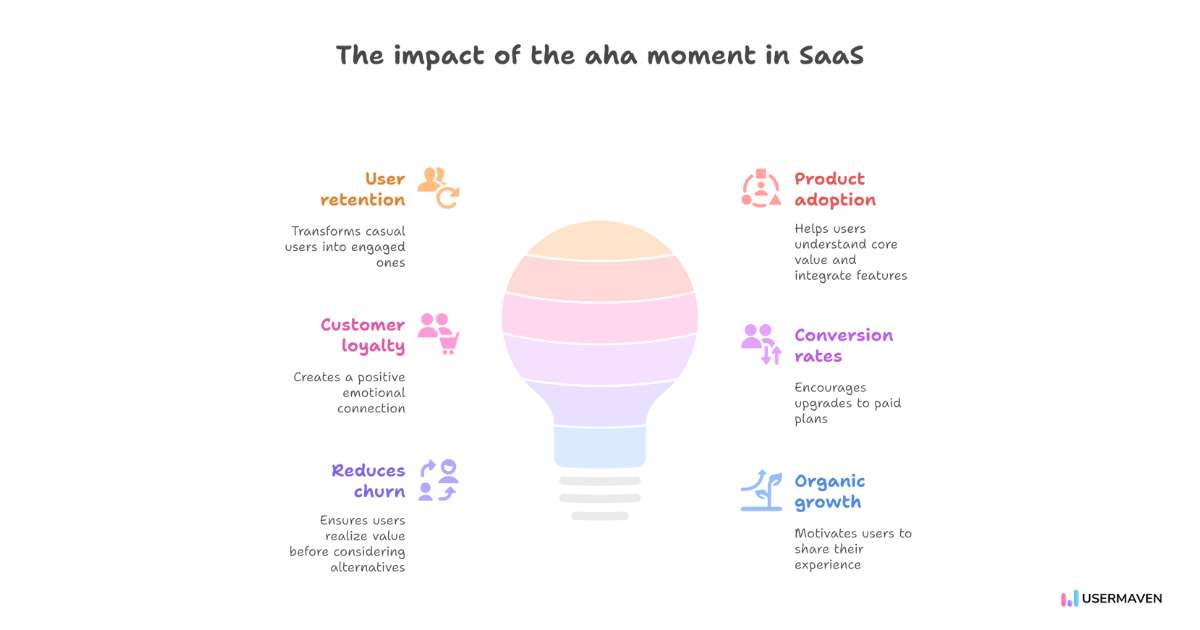 The impact of the aha moment in SaaS

User retention

Transforms casual users into engaged ones

Customer loyalty

Creates a positive emotional connection

Reduces churn

Ensures users realize value before considering alternatives

Product adoption

Helps users understand core value and integrate features

Conversion rates

Encourages upgrades to paid plans

Organic growth

Motivates users to share their experience

USERMAVEN